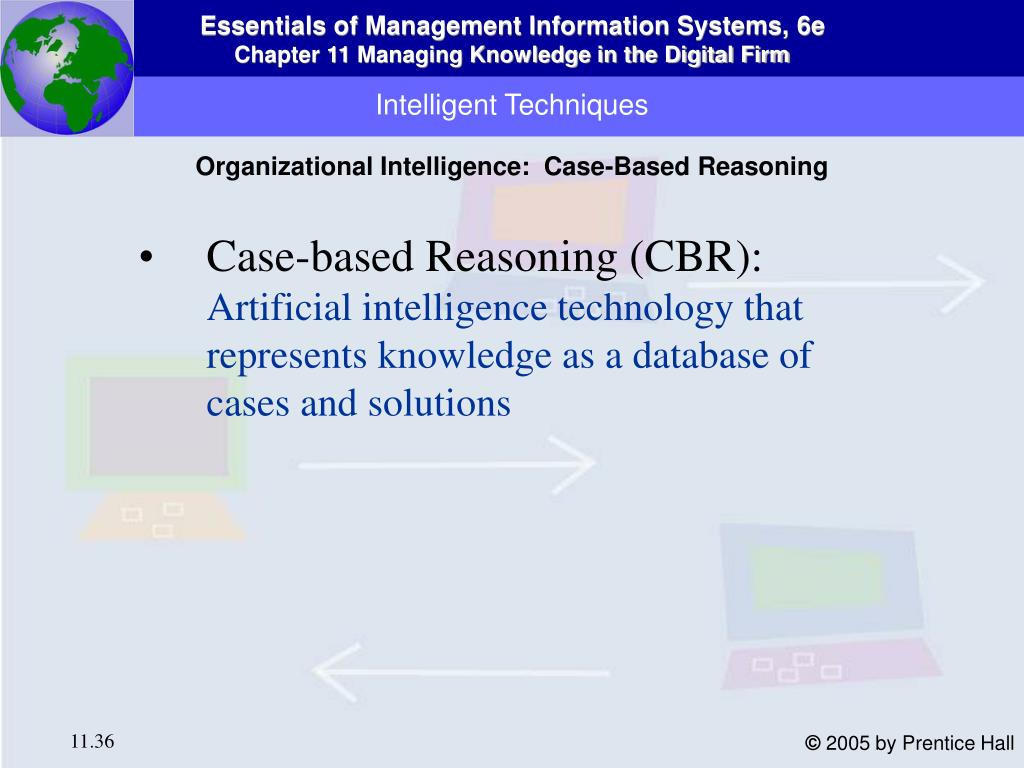 Essentials of Management Information Systems, 6e
Chapter 11 Managing Knowledge in the Digital Firm

Intelligent Techniques

Organizational Intelligence: Case-Based Reasoning

• Case-based Reasoning (CBR): Artificial intelligence technology that represents knowledge as a database of cases and solutions

11.36

© 2005 by Prentice Hall